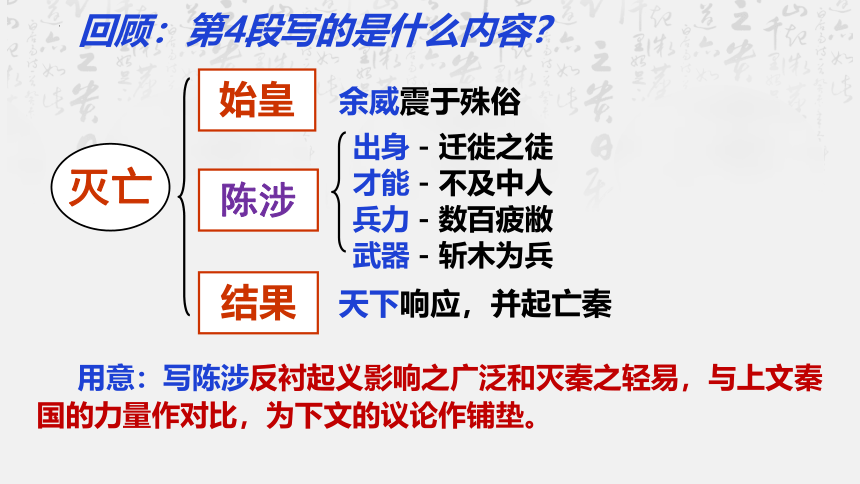 回顾：第4段写的是什么内容？

灭亡

始皇　余威震于殊俗

陈涉　出身 - 迁徙之徒
才能 - 不及中人
兵力 - 数百疲敝
武器 - 斩木为兵

结果　天下响应，并起亡秦

用意：写陈涉反衬起义影响之广泛和灭秦之轻易，与上文秦国的力量作对比，为下文的议论作铺垫。